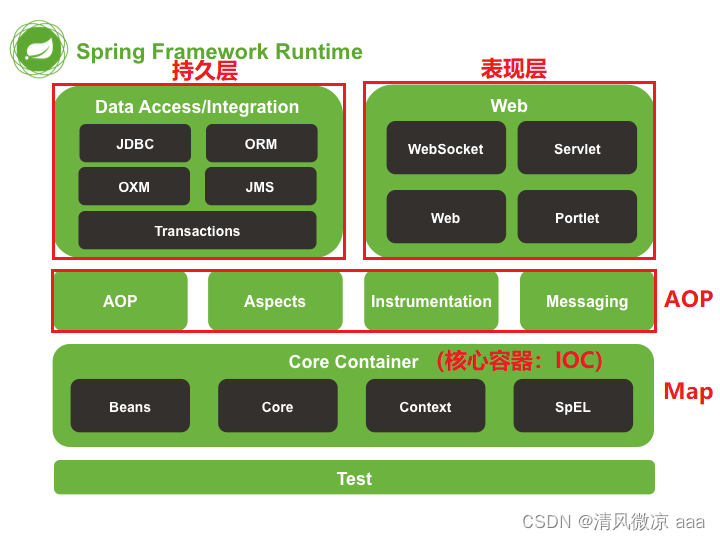 Spring Framework Runtime

持久层

Data Access/Integration

JDBC

ORM

OXM

JMS

Transactions

表现层

Web

WebSocket

Servlet

Web

Portlet

AOP

Aspects

Instrumentation

Messaging

AOP

Core Container （核心容器：IOC）

Beans

Core

Context

SpEL

Map

Test

CSDN @清风微凉 aaa